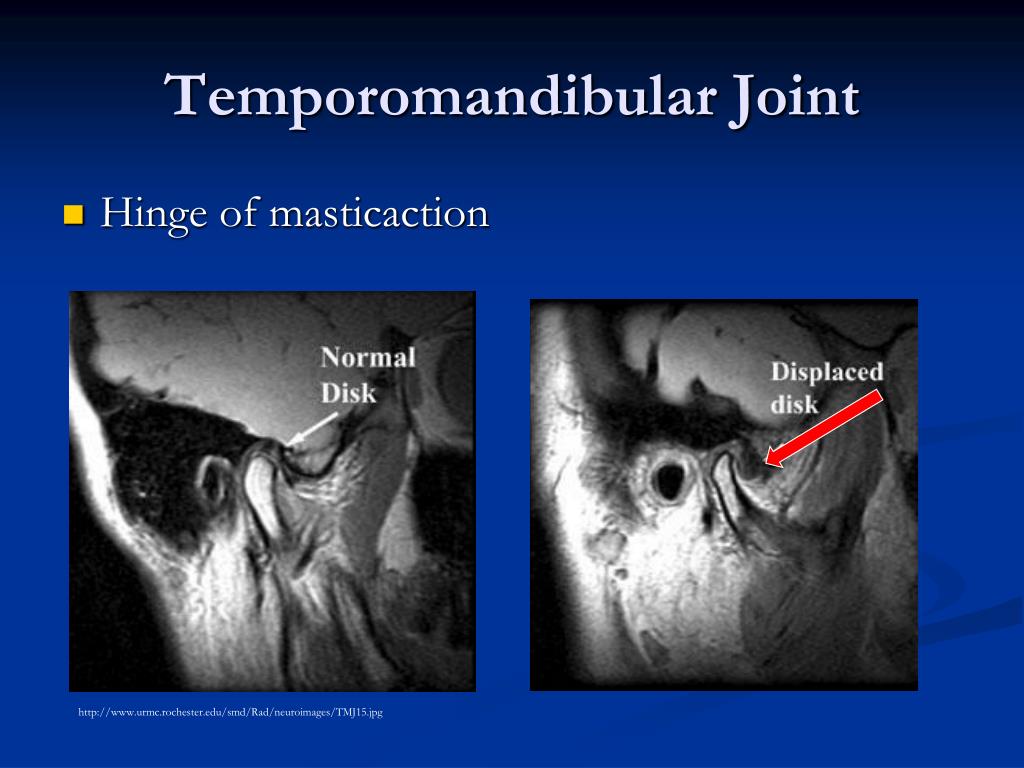 Temporomandibular Joint

Hinge of masticaction

Normal Disk

Displaced disk

http://www.urmc.rochester.edu/smd/Rad/neuroimages/TMJ15.jpg